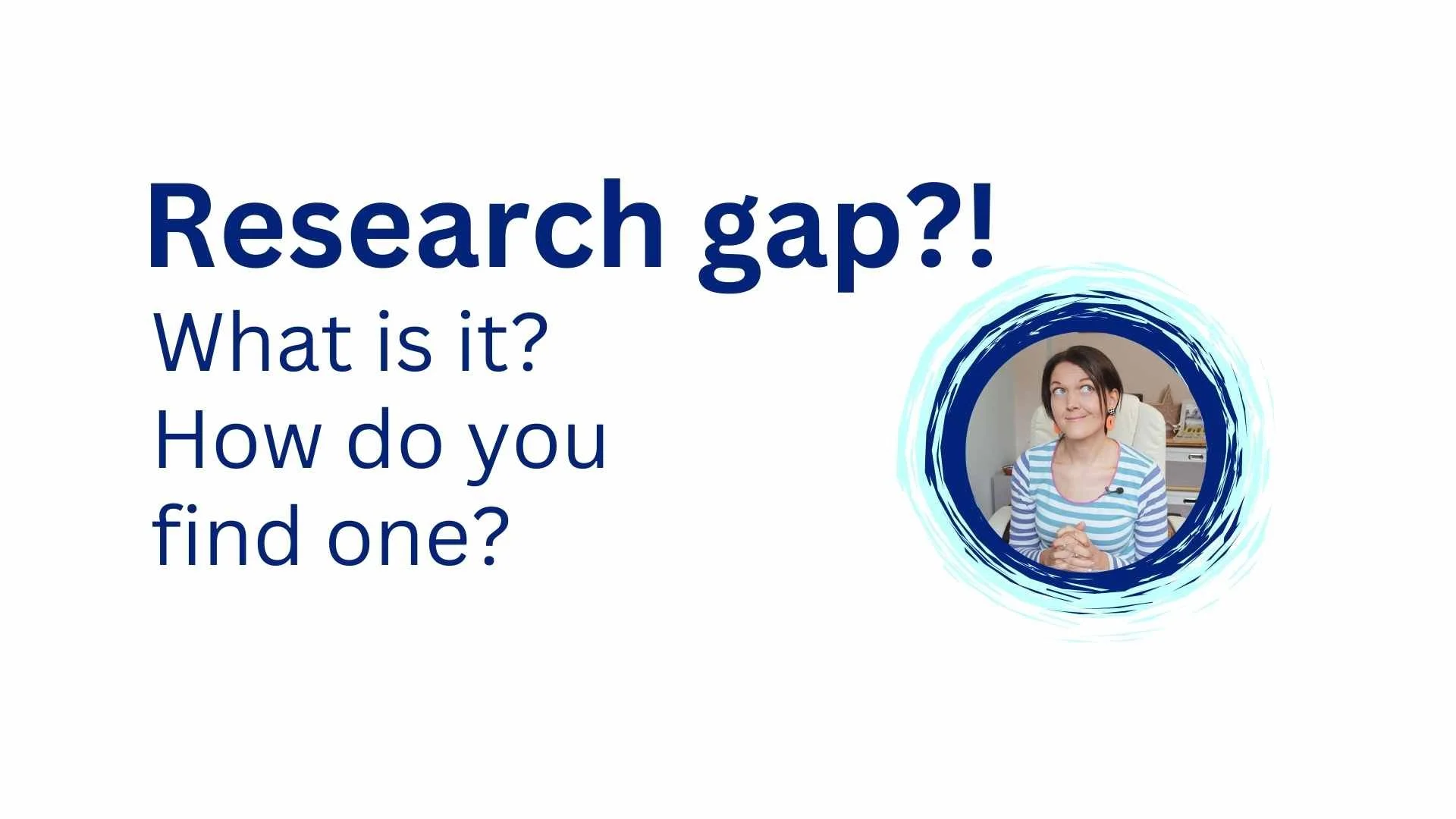 Research gap?!

What is it?
How do you find one?